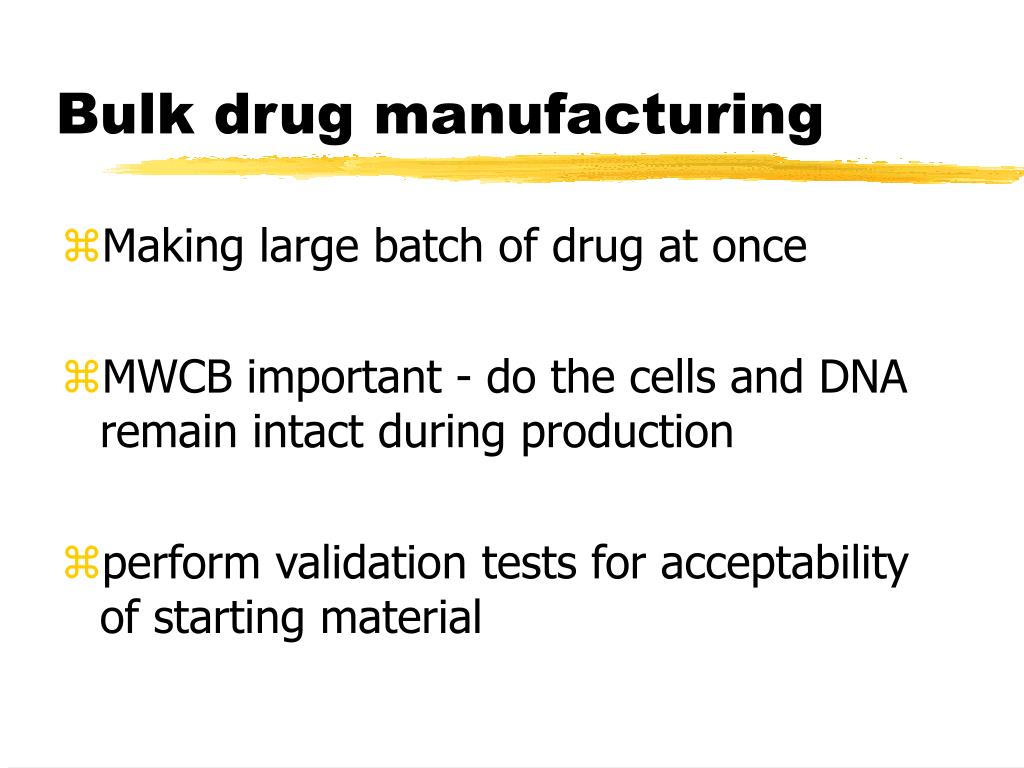 Bulk drug manufacturing

⌘Making large batch of drug at once

⌘MWCB important - do the cells and DNA remain intact during production

⌘perform validation tests for acceptability of starting material